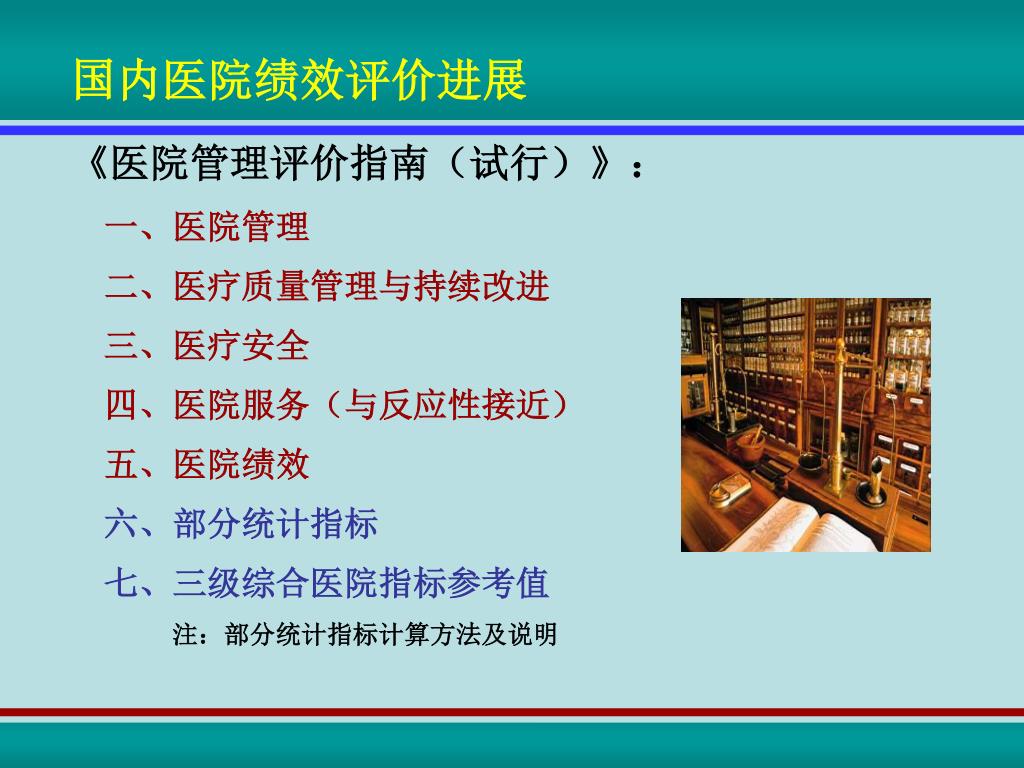 国内医院绩效评价进展

《医院管理评价指南（试行）》：

一、医院管理

二、医疗质量管理与持续改进

三、医疗安全

四、医院服务（与反应性接近）

五、医院绩效

六、部分统计指标

七、三级综合医院指标参考值

注：部分统计指标计算方法及说明